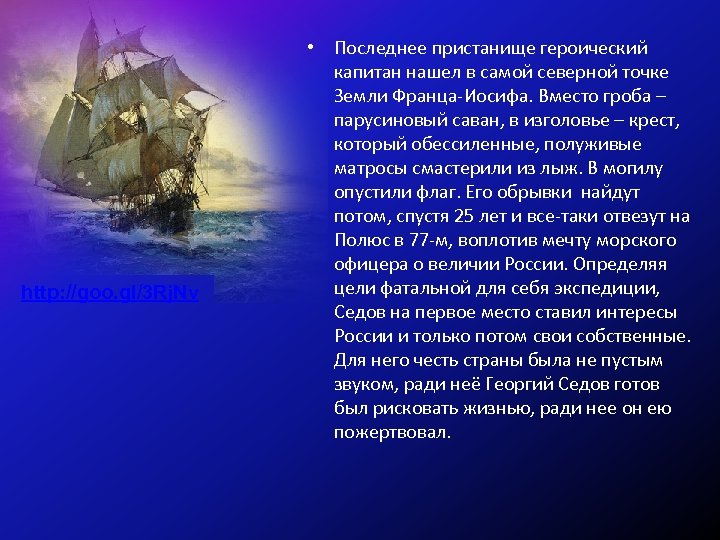 http://goo.gl/3RjNv

• Последнее пристанище героический капитан нашел в самой северной точке Земли Франца-Иосифа. Вместо гроба – парусиновый саван, в изголовье – крест, который обессиленные, полуживые матросы смастерили из лыж. В могилу опустили флаг. Его обрывки найдут потом, спустя 25 лет и все-таки отвезут на Полюс в 77-м, воплотив мечту морского офицера о величии России. Определяя цели фатальной для себя экспедиции, Седов на первое место ставил интересы России и только потом свои собственные. Для него честь страны была не пустым звуком, ради неё Георгий Седов готов был рисковать жизнью, ради нее он ею пожертвовал.